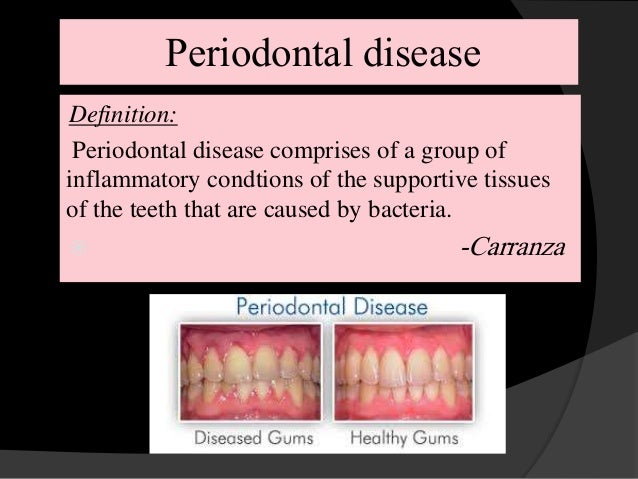 Periodontal disease

Definition:

Periodontal disease comprises of a group of inflammatory condtions of the supportive tissues of the teeth that are caused by bacteria.

-Carranza

Periodontal Disease

Diseased Gums

Healthy Gums